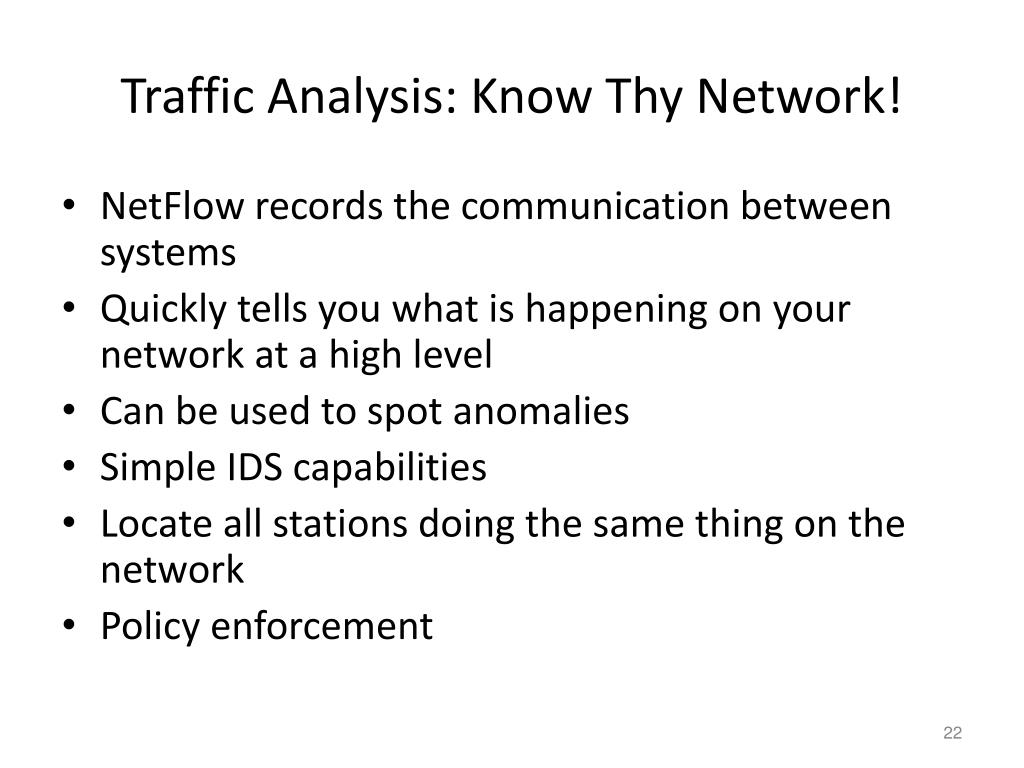 Traffic Analysis: Know Thy Network!

• NetFlow records the communication between systems
• Quickly tells you what is happening on your network at a high level
• Can be used to spot anomalies
• Simple IDS capabilities
• Locate all stations doing the same thing on the network
• Policy enforcement

22